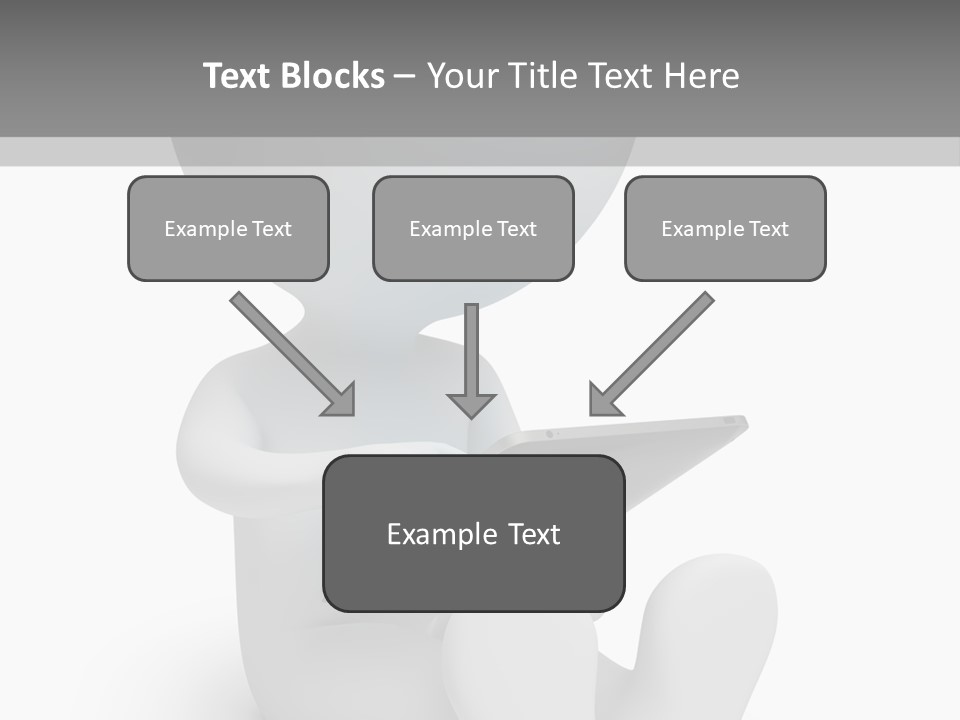 Text Blocks – Your Title Text Here

Example Text

Example Text

Example Text

Example Text